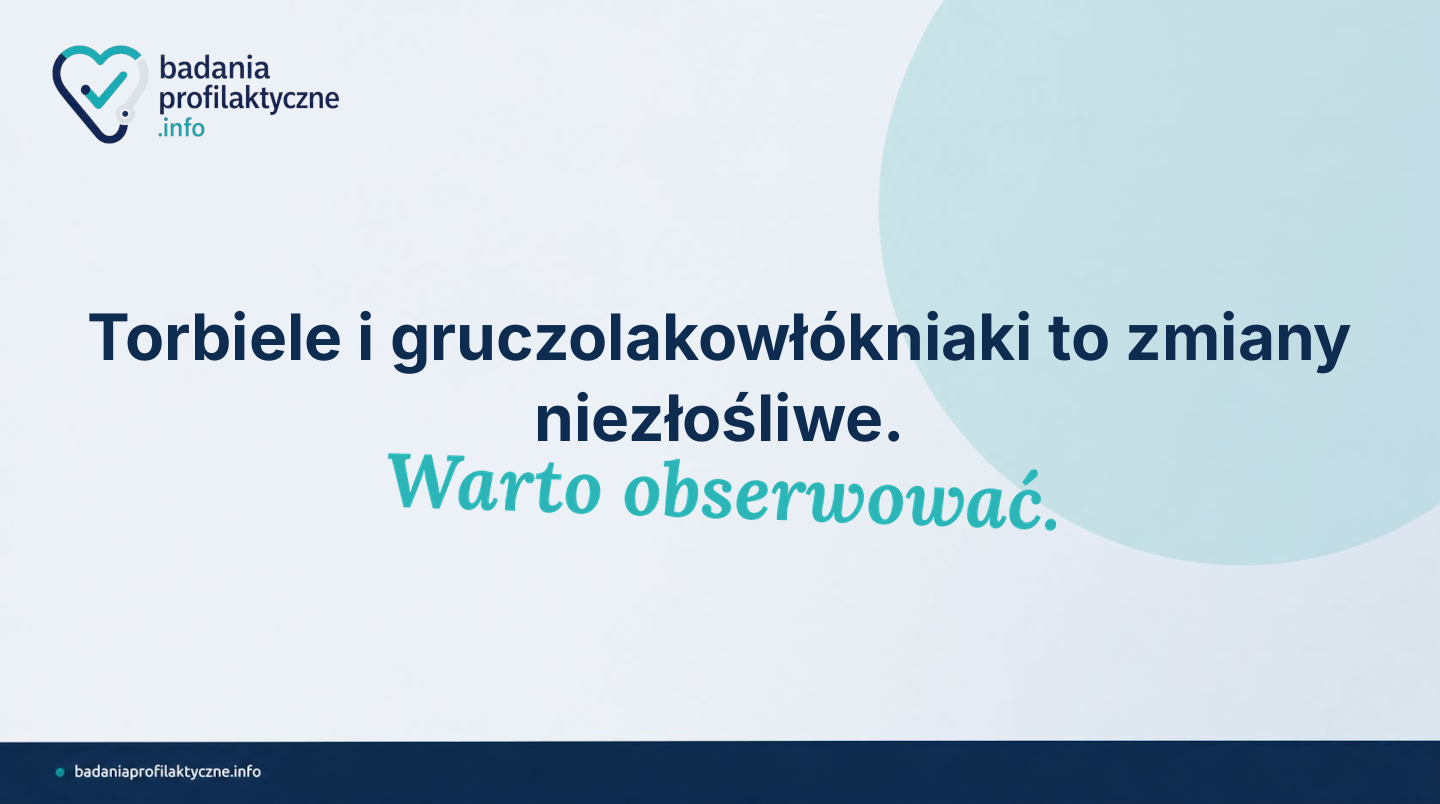 badania profilaktyczne .info

Torbiele i gruczolakowłókniaki to zmiany niezłośliwe.
Warto obserwować.

badaniaprofilaktyczne.info